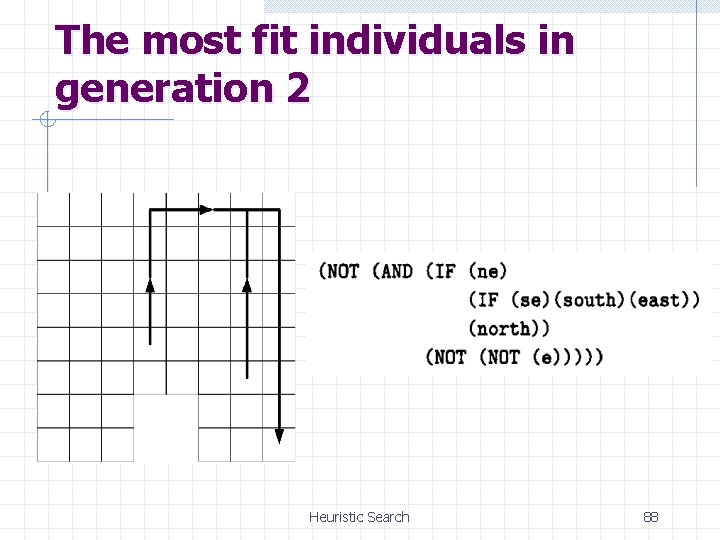 The most fit individuals in generation 2

(NOT (AND (IF (ne)
(IF (se)(south)(east))
(north))
(NOT (NOT (e)))))

Heuristic Search

88